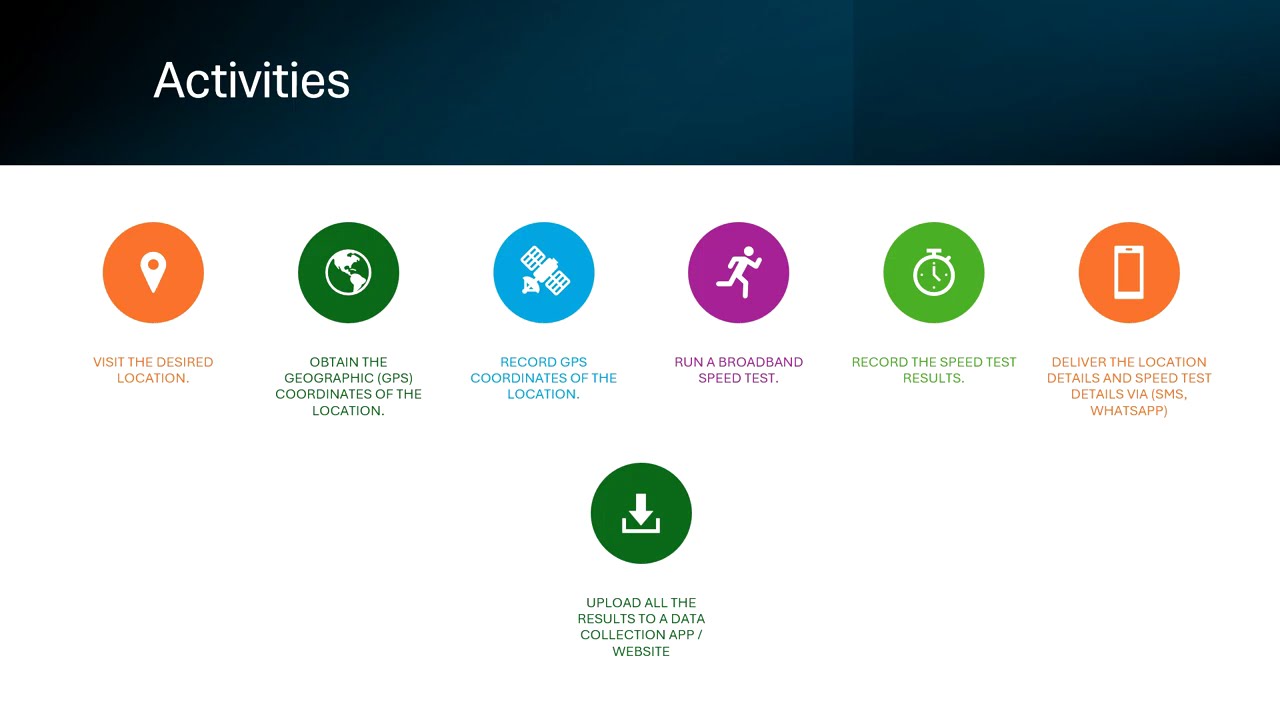 Activities

VISIT THE DESIRED LOCATION.

OBTAIN THE GEOGRAPHIC (GPS) COORDINATES OF THE LOCATION.

RECORD GPS COORDINATES OF THE LOCATION.

RUN A BROADBAND SPEED TEST.

RECORD THE SPEED TEST RESULTS.

DELIVER THE LOCATION DETAILS AND SPEED TEST DETAILS VIA (SMS, WHATSAPP)

UPLOAD ALL THE RESULTS TO A DATA COLLECTION APP / WEBSITE